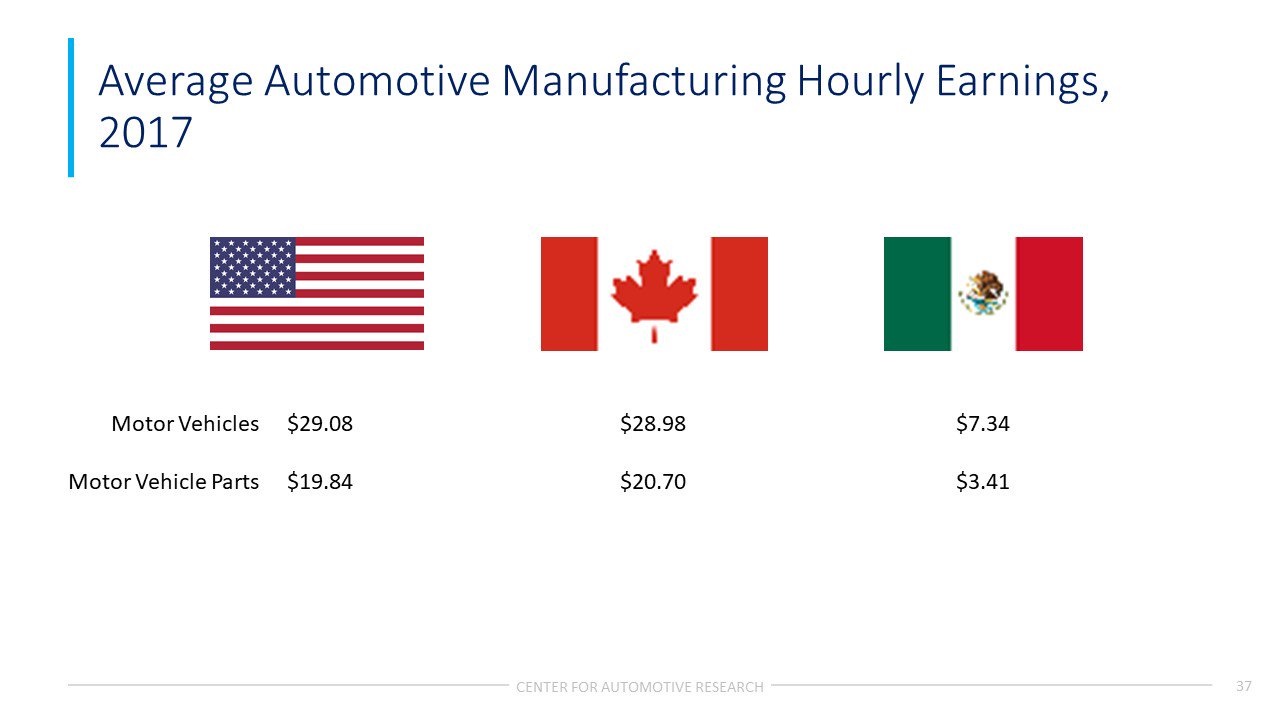 Average Automotive Manufacturing Hourly Earnings, 2017

| | | | |
|---|---|---|---|
| Motor Vehicles | \$29.08 | \$28.98 | \$7.34 |
| Motor Vehicle Parts | \$19.84 | \$20.70 | \$3.41 |

CENTER FOR AUTOMOTIVE RESEARCH

37